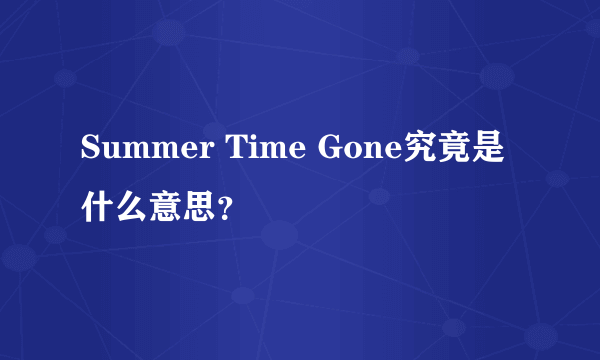 Summer Time Gone究竟是什么意思?